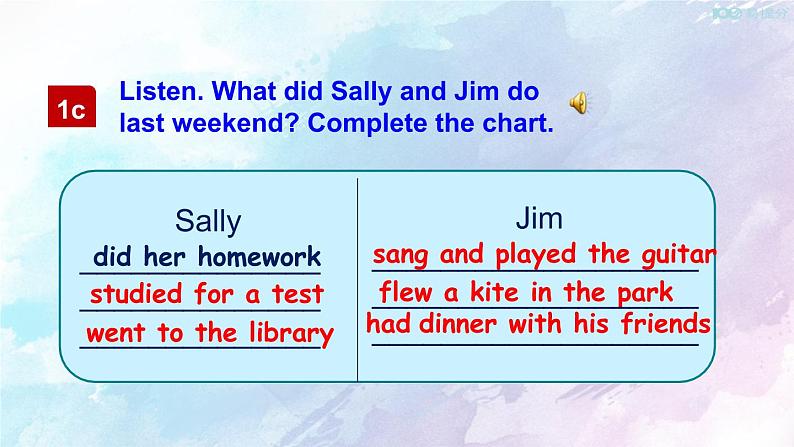 1c Listen. What did Sally and Jim do last weekend? Complete the chart.

| Sally | Jim |
|---|---|
| did her homework | sang and played the guitar |
| studied for a test | flew a kite in the park |
| went to the library | had dinner with his friends |